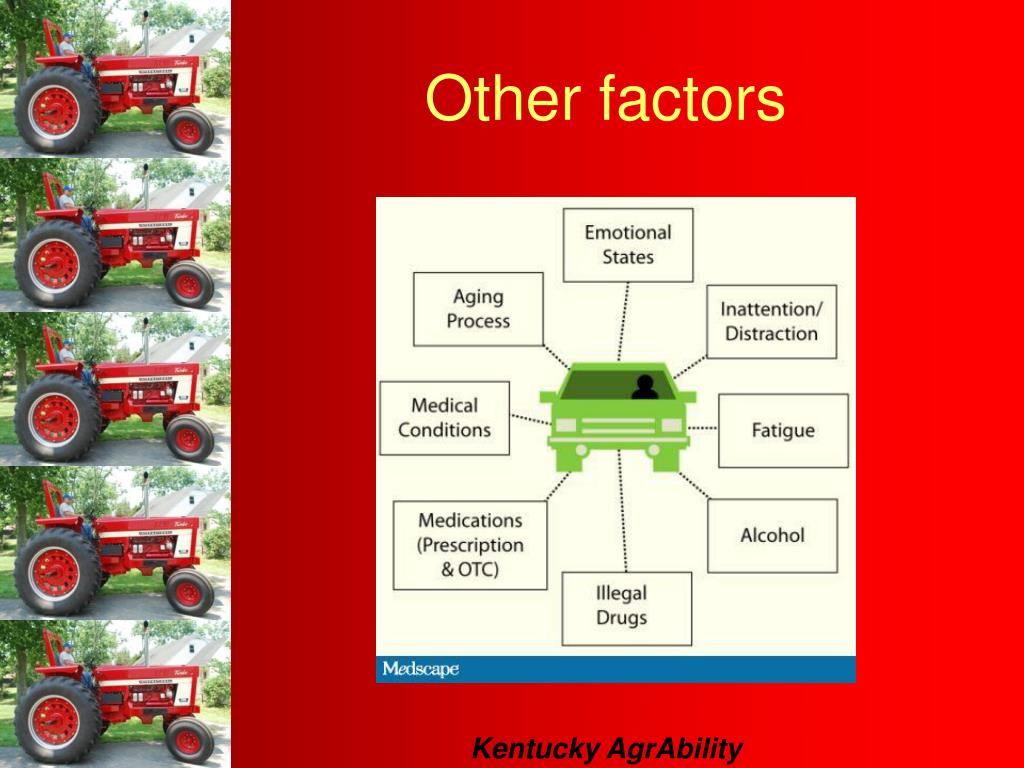 Other factors

Emotional States

Aging Process

Inattention/ Distraction

Medical Conditions

Fatigue

Medications (Prescription & OTC)

Alcohol

Illegal Drugs

Medscape

Kentucky AgrAbility